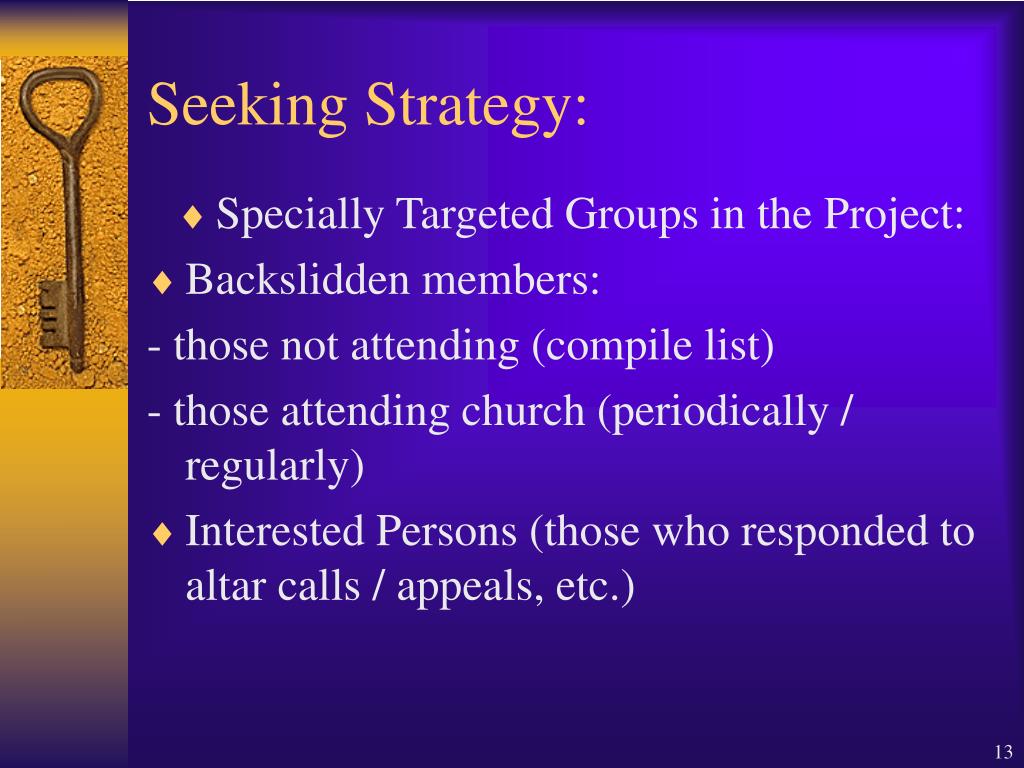 Seeking Strategy:

♦ Specially Targeted Groups in the Project:

♦ Backslidden members:

- those not attending (compile list)

- those attending church (periodically / regularly)

♦ Interested Persons (those who responded to altar calls / appeals, etc.)

13